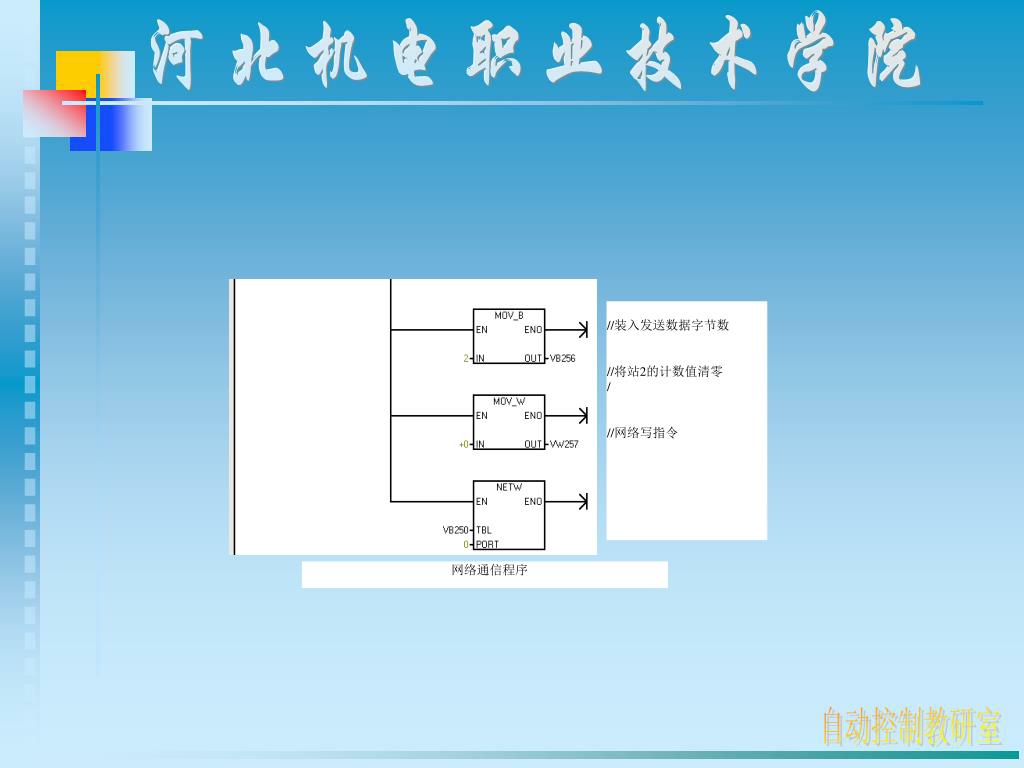 河北机电职业技术学院

MOV_B
EN ENO
2 IN OUT VB256

MOV_W
EN ENO
+0 IN OUT VW257

NETW
EN ENO
VB250 TBL
0 PORT

//装入发送数据字节数

//将站2的计数值清零
/

//网络写指令

网络通信程序

自动控制教研室